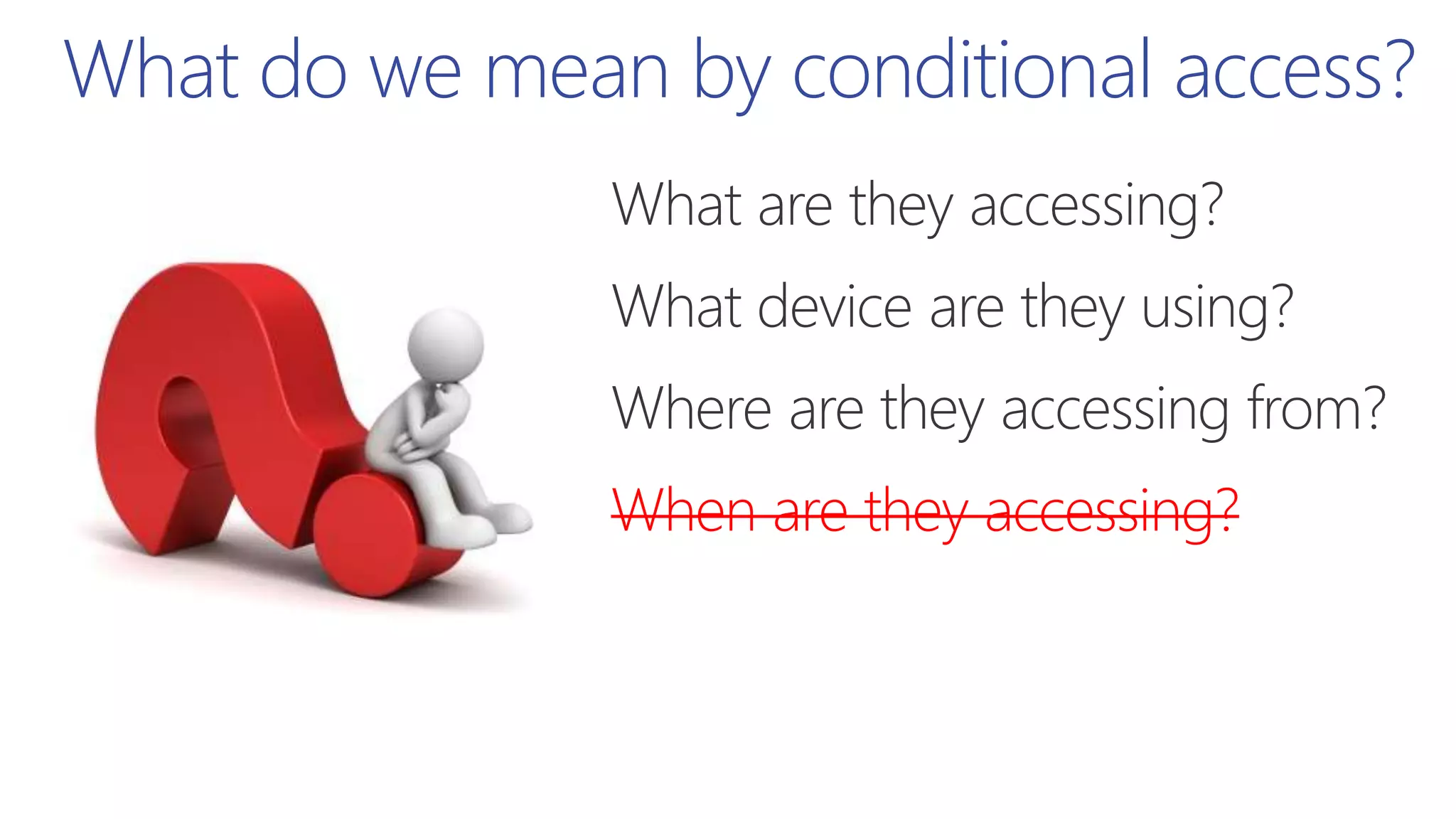 What do we mean by conditional access?

What are they accessing?

What device are they using?

Where are they accessing from?

~~When are they accessing?~~